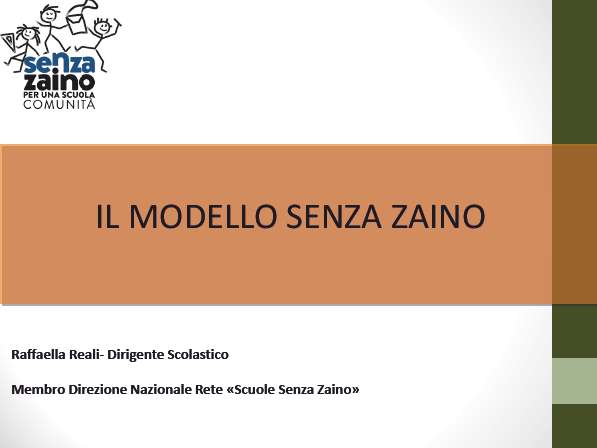 senza zaino
PER UNA SCUOLA
COMUNITÀ

IL MODELLO SENZA ZAINO

Raffaella Reali- Dirigente Scolastico

Membro Direzione Nazionale Rete «Scuole Senza Zaino»